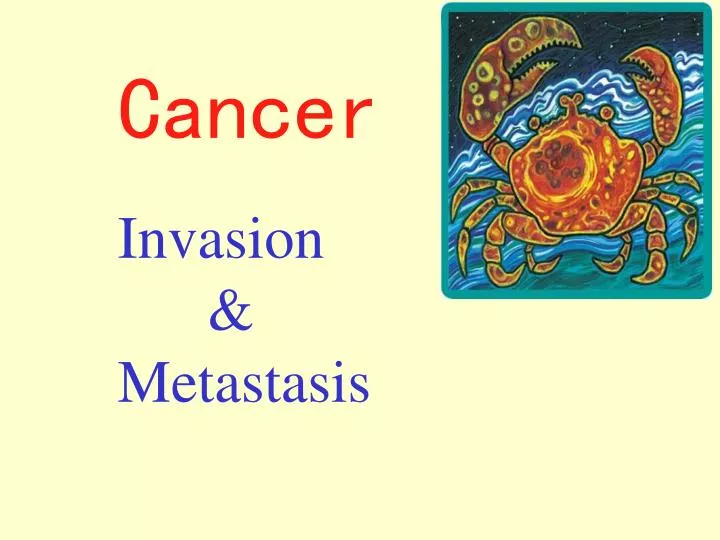 Cancer

Invasion
&
Metastasis